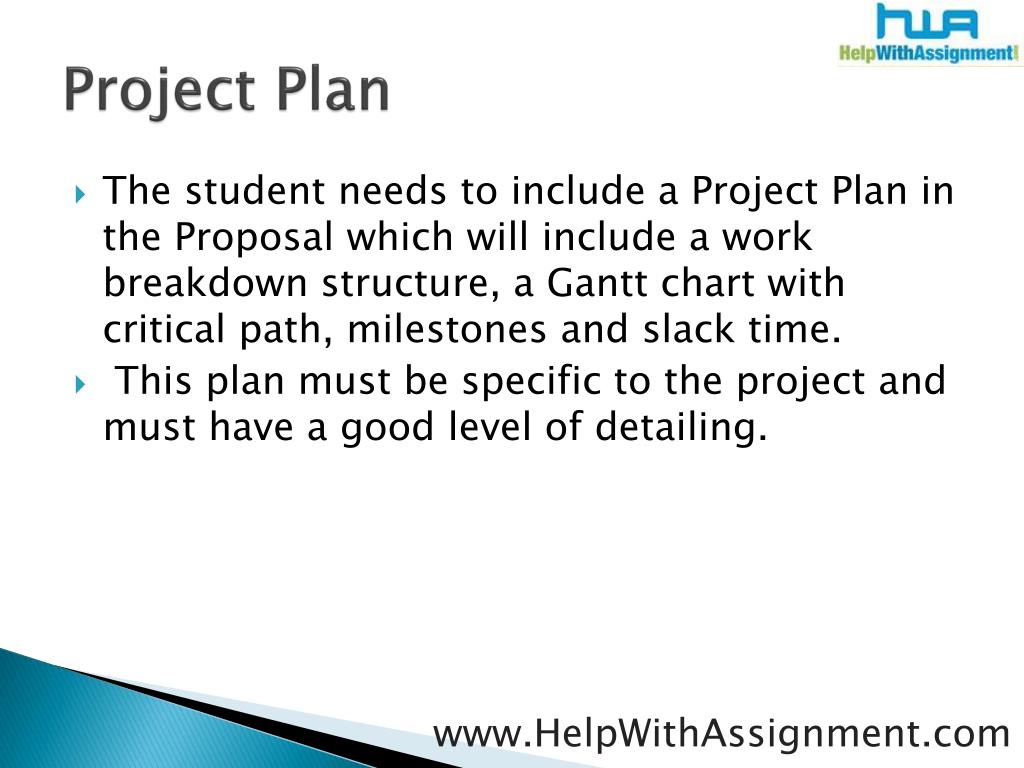 HWA
HelpWithAssignment

Project Plan

The student needs to include a Project Plan in the Proposal which will include a work breakdown structure, a Gantt chart with critical path, milestones and slack time.

This plan must be specific to the project and must have a good level of detailing.

www.HelpWithAssignment.com